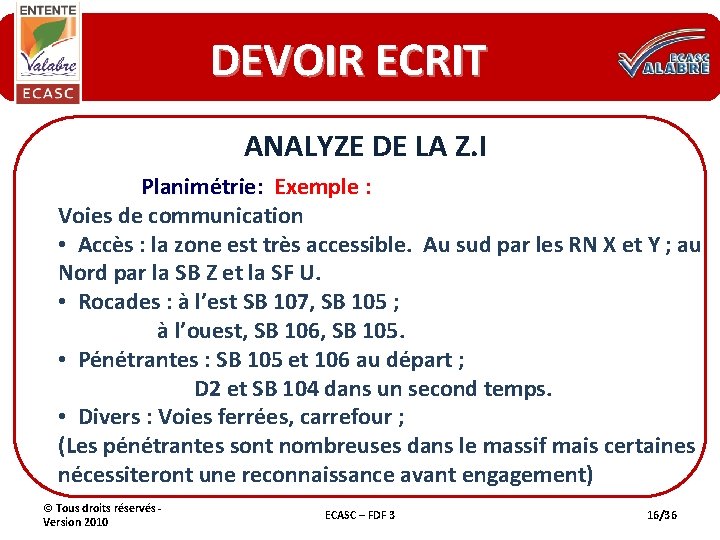 ENTENTE
Valabre
ECASC

DEVOIR ECRIT

ECASC
VALABRE

ANALYZE DE LA Z.I

Planimétrie: Exemple :

Voies de communication

• Accès : la zone est très accessible. Au sud par les RN X et Y ; au Nord par la SB Z et la SF U.

• Rocades : à l'est SB 107, SB 105 ;
à l'ouest, SB 106, SB 105.

• Pénétrantes : SB 105 et 106 au départ ;
D2 et SB 104 dans un second temps.

• Divers : Voies ferrées, carrefour ;

(Les pénétrantes sont nombreuses dans le massif mais certaines nécessiteront une reconnaissance avant engagement)

© Tous droits réservés - Version 2010

ECASC – FDF 3

16/36